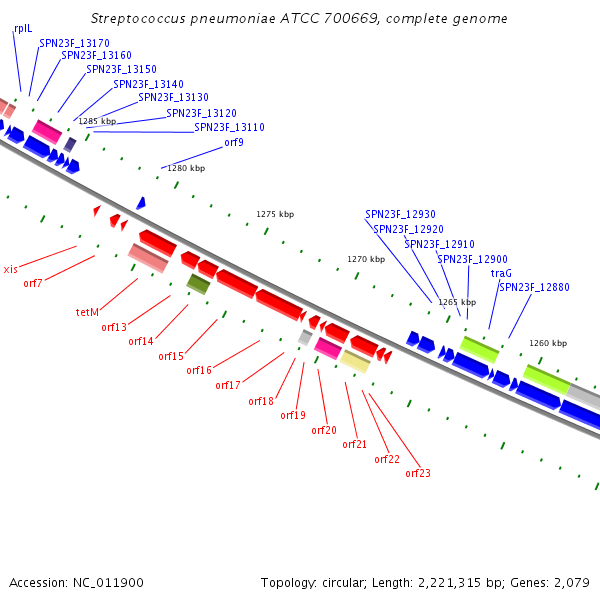 Streptococcus pneumoniae ATCC 700669, complete genome

rplL
SPN23F_13170
SPN23F_13160
SPN23F_13150
SPN23F_13140
SPN23F_13130
SPN23F_13120
SPN23F_13110
orf9
1285 kbp
1280 kbp
1275 kbp
1270 kbp
1265 kbp
1260 kbp
SPN23F_12930
SPN23F_12920
SPN23F_12910
SPN23F_12900
traG
SPN23F_12880
xis
orf7
tetM
orf13
orf14
orf15
orf16
orf17
orf18
orf19
orf20
orf21
orf22
orf23

Accession: NC_011900
Topology: circular; Length: 2,221,315 bp; Genes: 2,079